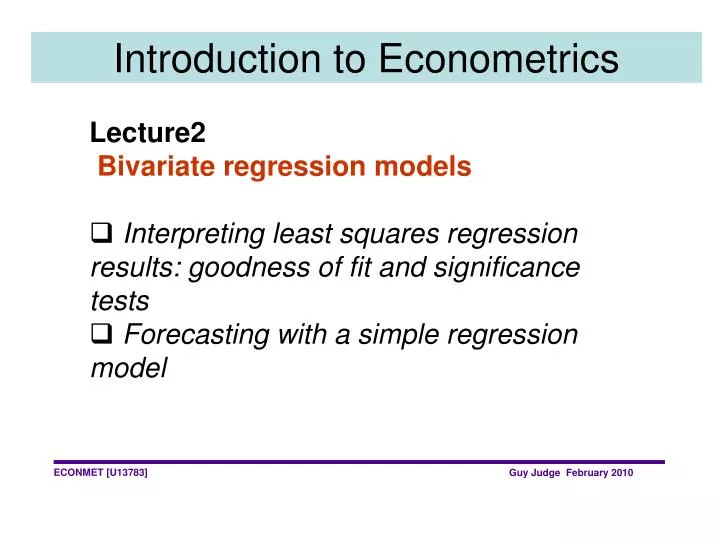 Introduction to Econometrics

Lecture2
Bivariate regression models

❑ Interpreting least squares regression results: goodness of fit and significance tests
❑ Forecasting with a simple regression model

ECONMET [U13783]

Guy Judge February 2010